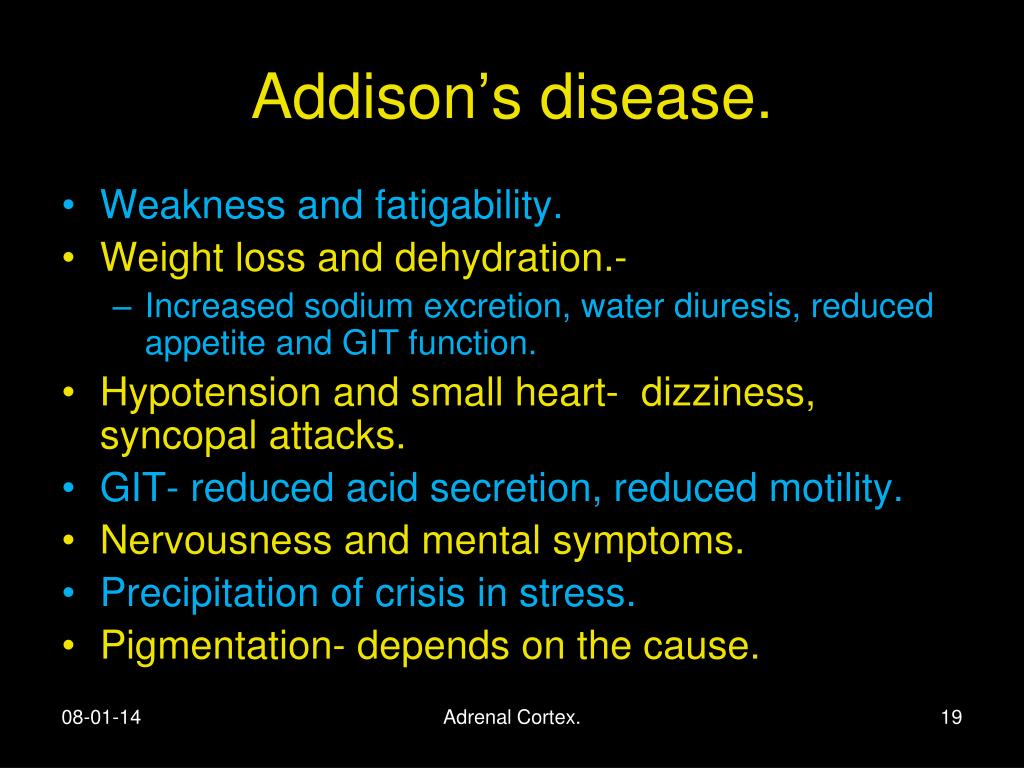 Addison’s disease.

• Weakness and fatigability.
• Weight loss and dehydration.-
– Increased sodium excretion, water diuresis, reduced appetite and GIT function.
• Hypotension and small heart- dizziness, syncopal attacks.
• GIT- reduced acid secretion, reduced motility.
• Nervousness and mental symptoms.
• Precipitation of crisis in stress.
• Pigmentation- depends on the cause.

08-01-14 Adrenal Cortex. 19